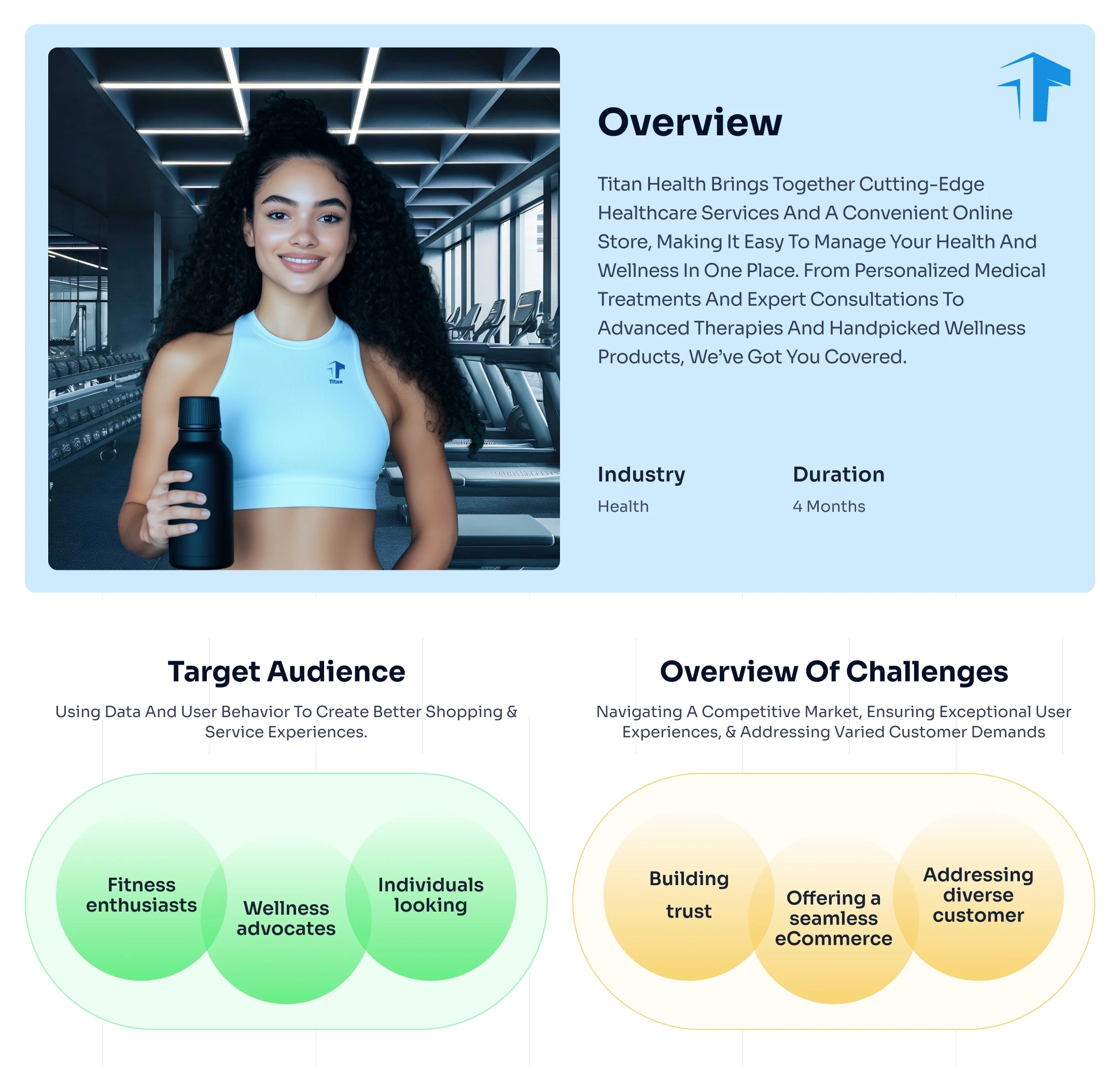 Titan

Overview

Titan Health Brings Together Cutting-Edge Healthcare Services And A Convenient Online Store, Making It Easy To Manage Your Health And Wellness In One Place. From Personalized Medical Treatments And Expert Consultations To Advanced Therapies And Handpicked Wellness Products, We've Got You Covered.

Industry
Health

Duration
4 Months

Target Audience

Using Data And User Behavior To Create Better Shopping & Service Experiences.

Fitness enthusiasts

Wellness advocates

Individuals looking

Overview Of Challenges

Navigating A Competitive Market, Ensuring Exceptional User Experiences, & Addressing Varied Customer Demands

Building trust

Offering a seamless eCommerce

Addressing diverse customer